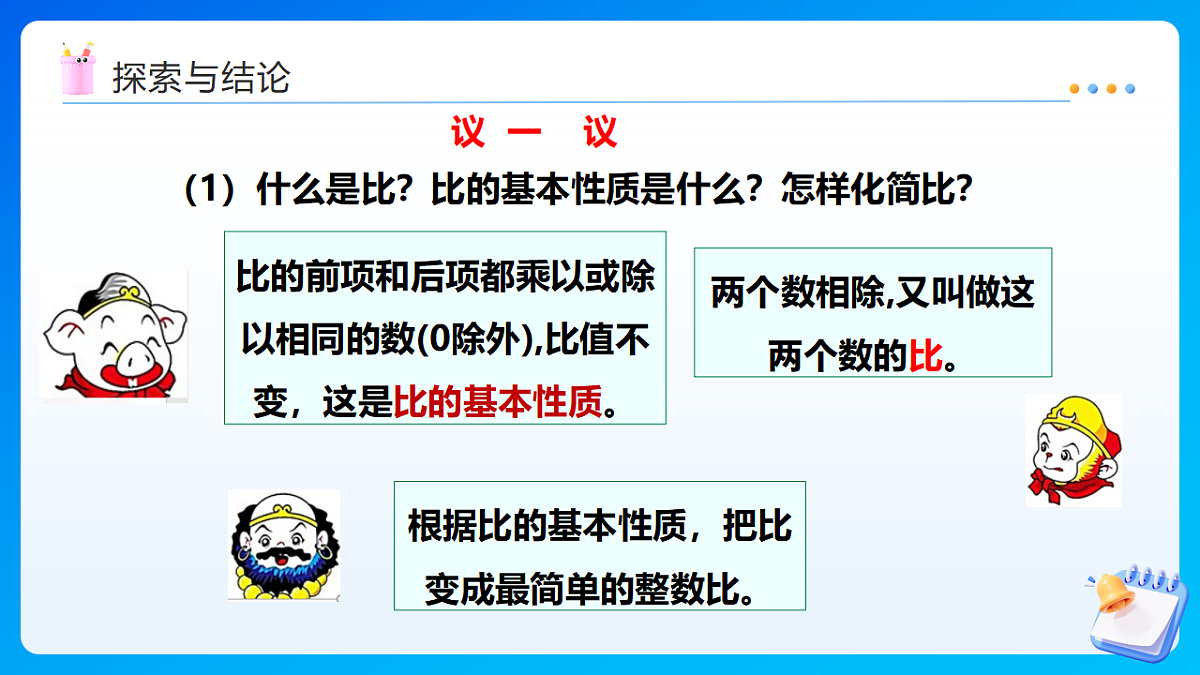 探索与结论

议 一 议

（1）什么是比？比的基本性质是什么？怎样化简比？

比的前项和后项都乘以或除以相同的数(0除外),比值不变，这是比的基本性质。

两个数相除,又叫做这两个数的比。

根据比的基本性质，把比变成最简单的整数比。